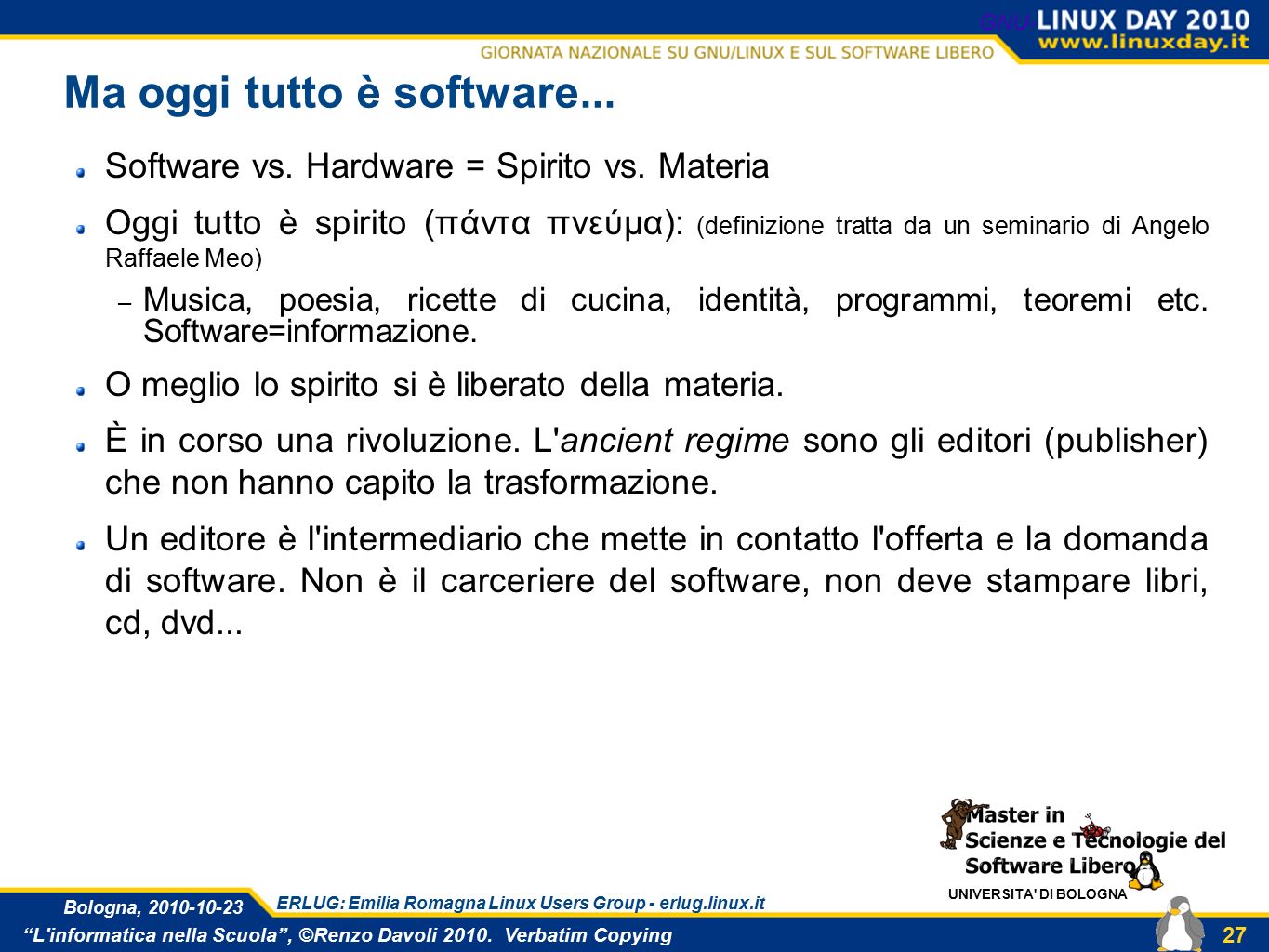 GNU LINUX DAY 2010
www.linuxday.it
GIORNATA NAZIONALE SU GNU/LINUX E SUL SOFTWARE LIBERO

Ma oggi tutto è software...

Software vs. Hardware = Spirito vs. Materia

Oggi tutto è spirito (πάντα πνεύμα): (definizione tratta da un seminario di Angelo Raffaele Meo)

– Musica, poesia, ricette di cucina, identità, programmi, teoremi etc. Software=informazione.

O meglio lo spirito si è liberato della materia.

È in corso una rivoluzione. L'ancient regime sono gli editori (publisher) che non hanno capito la trasformazione.

Un editore è l'intermediario che mette in contatto l'offerta e la domanda di software. Non è il carceriere del software, non deve stampare libri, cd, dvd...

Master in Scienze e Tecnologie del Software Libero
UNIVERSITA' DI BOLOGNA

Bologna, 2010-10-23
ERLUG: Emilia Romagna Linux Users Group - erlug.linux.it
“L'informatica nella Scuola”, ©Renzo Davoli 2010. Verbatim Copying
27